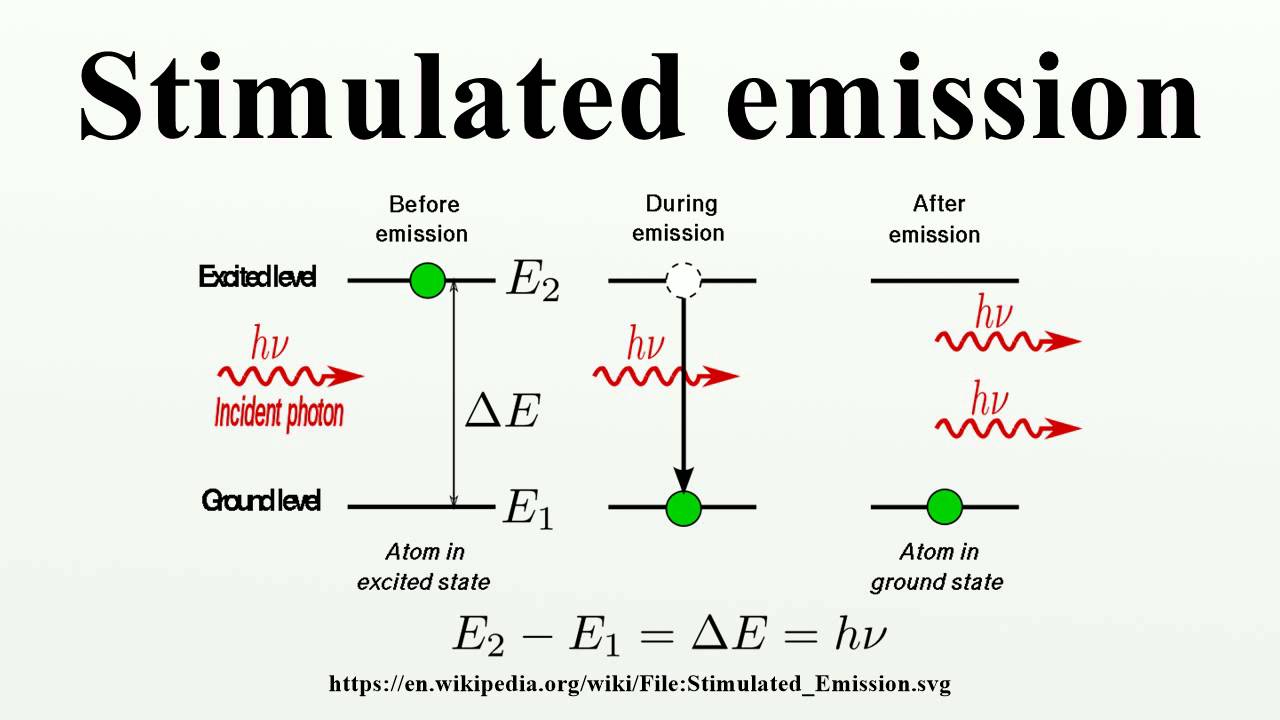 Stimulated emission

Before emission

During emission

After emission

Excited level

$E_2$

$h\nu$

Incident photon

$\Delta E$

$h\nu$

$h\nu$

$h\nu$

Ground level

$E_1$

Atom in excited state

Atom in ground state

$E_2 - E_1 = \Delta E = h\nu$

https://en.wikipedia.org/wiki/File:Stimulated_Emission.svg